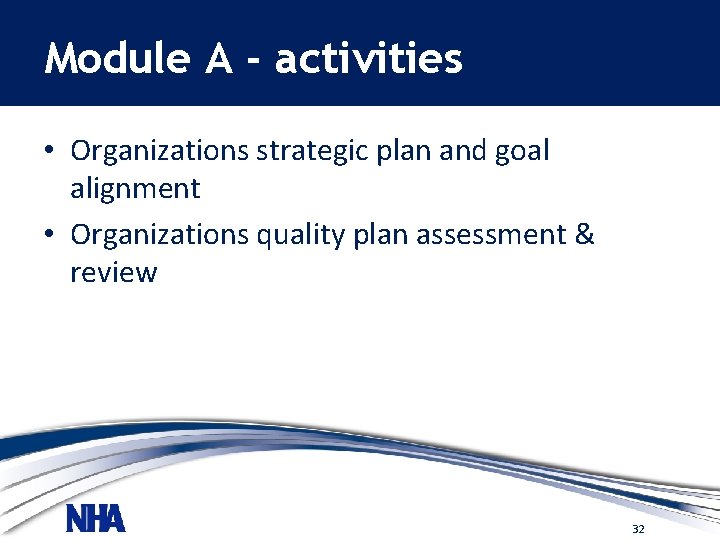 Module A - activities

• Organizations strategic plan and goal alignment

• Organizations quality plan assessment & review

NHA

32